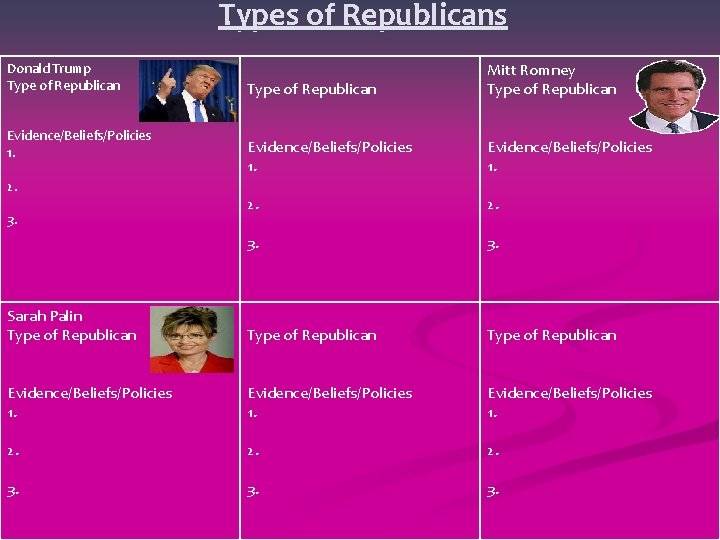 Types of Republicans

| Donald Trump<br>Type of Republican<br><br>Evidence/Beliefs/Policies<br>1.<br>2.<br>3. | Type of Republican<br><br>Evidence/Beliefs/Policies<br>1.<br>2.<br>3. | Mitt Romney<br>Type of Republican<br><br>Evidence/Beliefs/Policies<br>1.<br>2.<br>3. |
|---|---|---|
| Sarah Palin<br>Type of Republican<br><br>Evidence/Beliefs/Policies<br>1.<br>2.<br>3. | Type of Republican<br><br>Evidence/Beliefs/Policies<br>1.<br>2.<br>3. | Type of Republican<br><br>Evidence/Beliefs/Policies<br>1.<br>2.<br>3. |